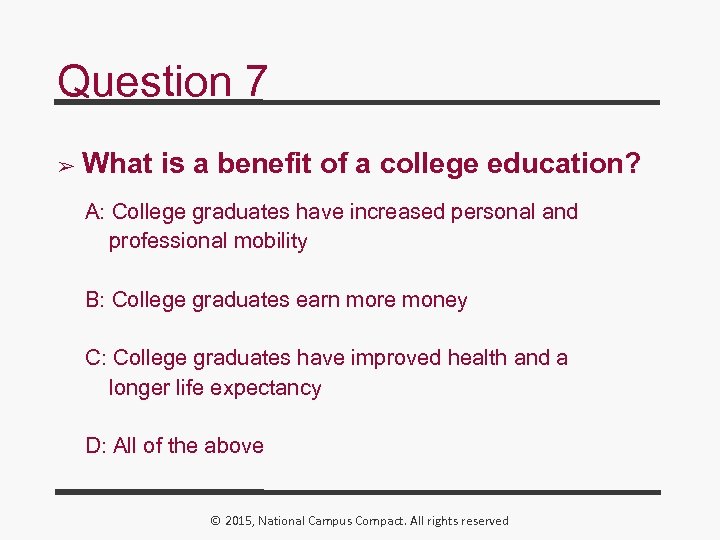 Question 7

➢ What is a benefit of a college education?

A: College graduates have increased personal and professional mobility

B: College graduates earn more money

C: College graduates have improved health and a longer life expectancy

D: All of the above

© 2015, National Campus Compact. All rights reserved